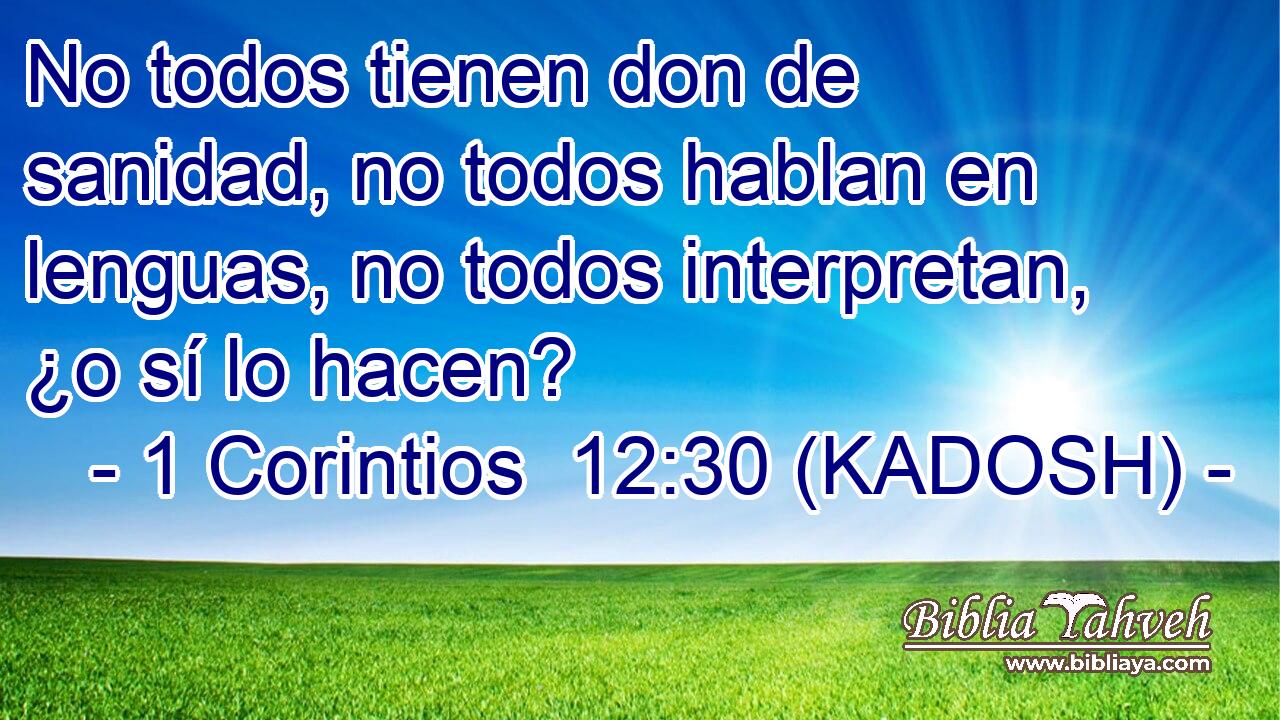 No todos tienen don de sanidad, no todos hablan en lenguas, no todos interpretan, ¿o sí lo hacen?
- 1 Corintios 12:30 (KADOSH) -

Biblia Yahveh
www.bibliaya.com